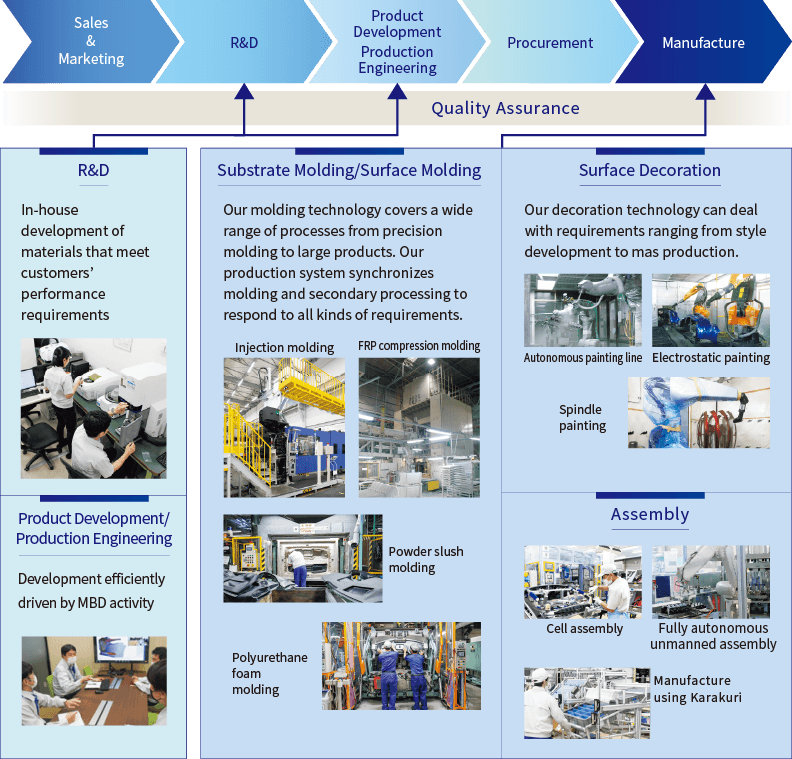 Sales & Marketing

R&D

Product Development
Production Engineering

Procurement

Manufacture

Quality Assurance

R&D

In-house development of materials that meet customers' performance requirements

Product Development/ Production Engineering

Development efficiently driven by MBD activity

Substrate Molding/Surface Molding

Our molding technology covers a wide range of processes from precision molding to large products. Our production system synchronizes molding and secondary processing to respond to all kinds of requirements.

Injection molding

FRP compression molding

Powder slush molding

Polyurethane foam molding

Surface Decoration

Our decoration technology can deal with requirements ranging from style development to mas production.

Autonomous painting line

Electrostatic painting

Spindle painting

Assembly

Cell assembly

Fully autonomous unmanned assembly

Manufacture using Karakuri